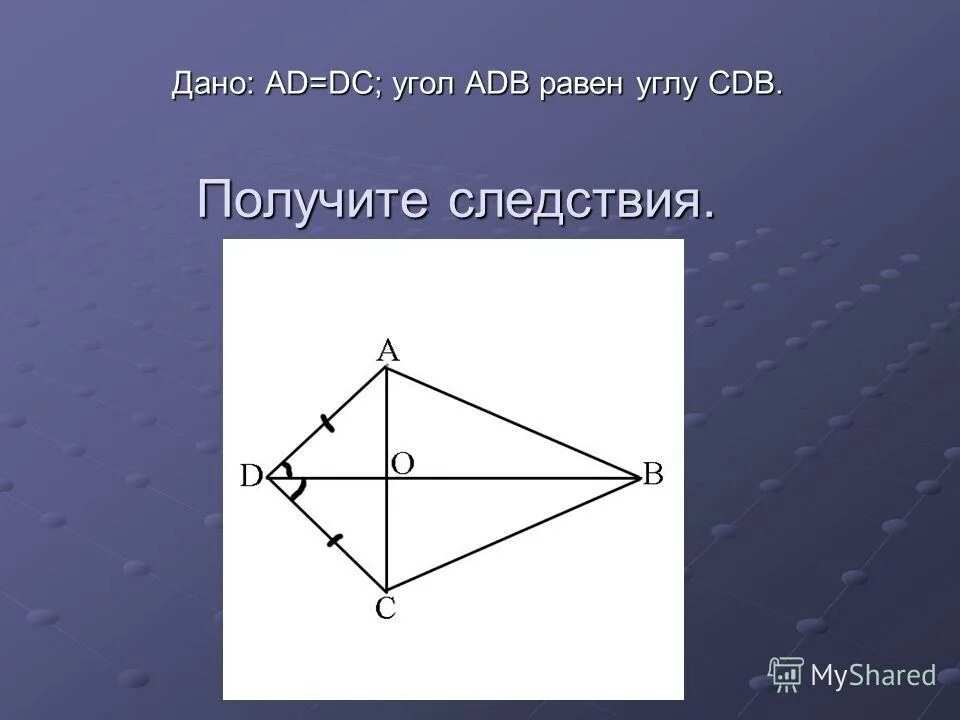 Дано: AD=DC; угол ADB равен углу CDB.

Получите следствия.

A
D
O
B
C

MyShared